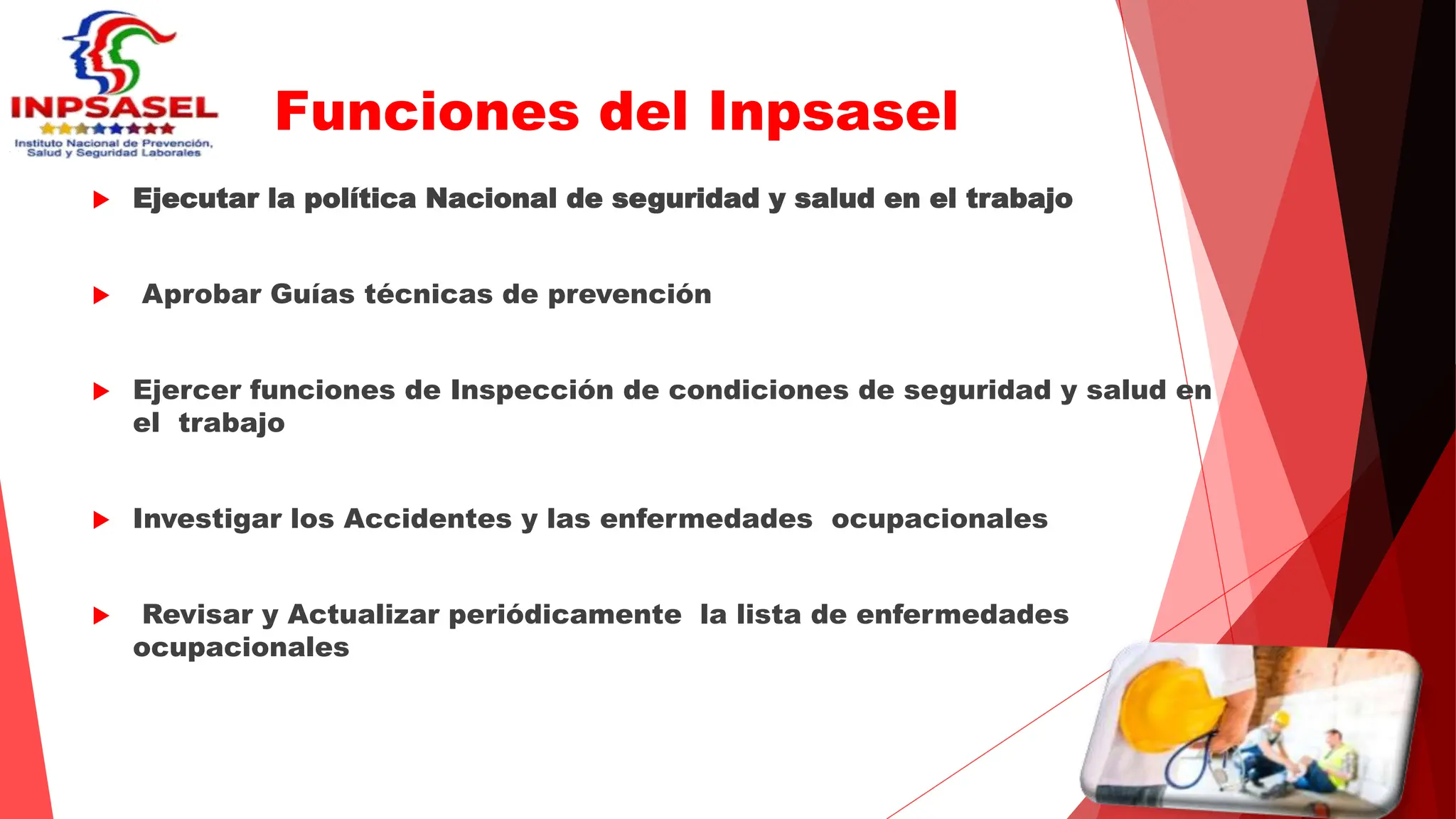 INPSASEL
Instituto Nacional de Prevención, Salud y Seguridad Laborales

Funciones del Inpsasel

Ejecutar la política Nacional de seguridad y salud en el trabajo

Aprobar Guías técnicas de prevención

Ejercer funciones de Inspección de condiciones de seguridad y salud en el trabajo

Investigar los Accidentes y las enfermedades ocupacionales

Revisar y Actualizar periódicamente la lista de enfermedades ocupacionales